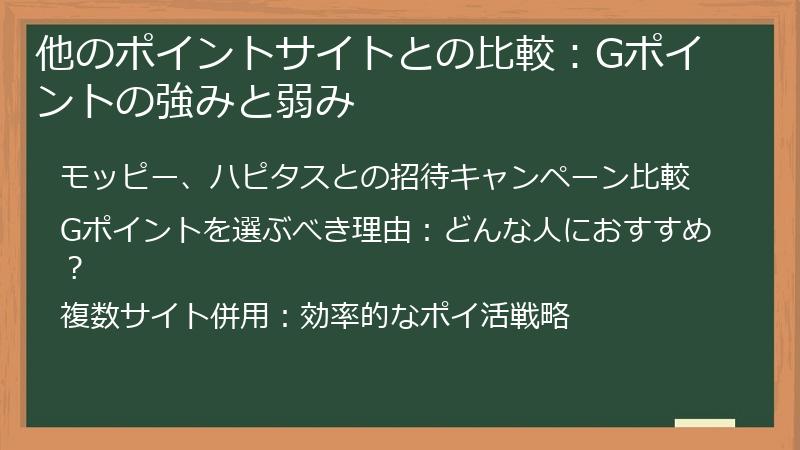 他のポイントサイトとの比較：Gポイントの強みと弱み

モッピー、ハピタスとの招待キャンペーン比較

Gポイントを選ぶべき理由：どんな人におすすめ？

複数サイト併用：効率的なポイ活戦略